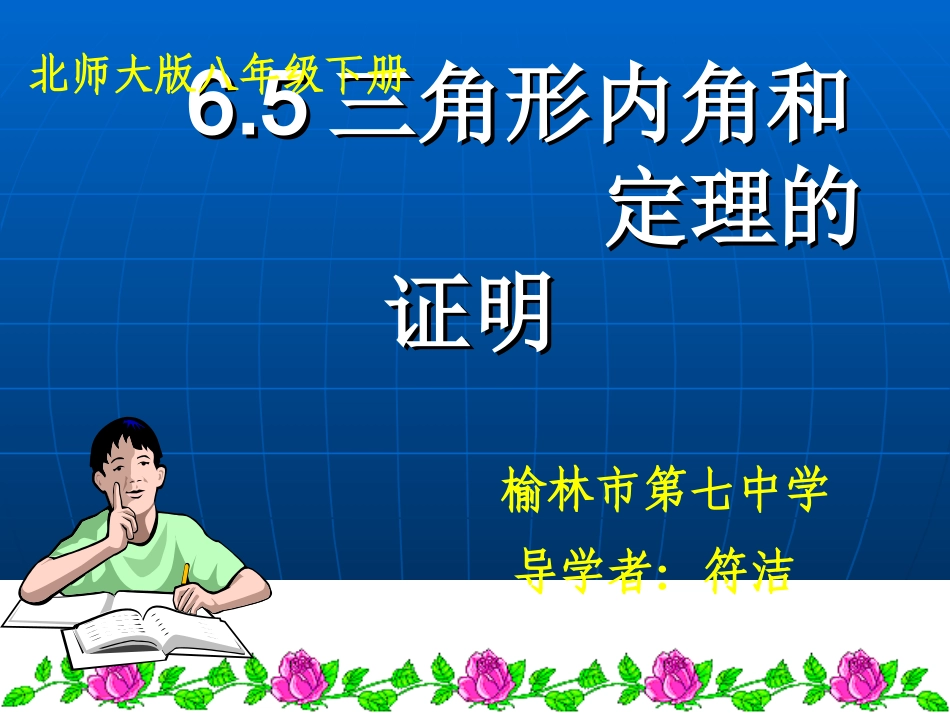 北师大版八年级下册

6.5 三角形内角和定理的证明

榆林市第七中学

导学者：符洁